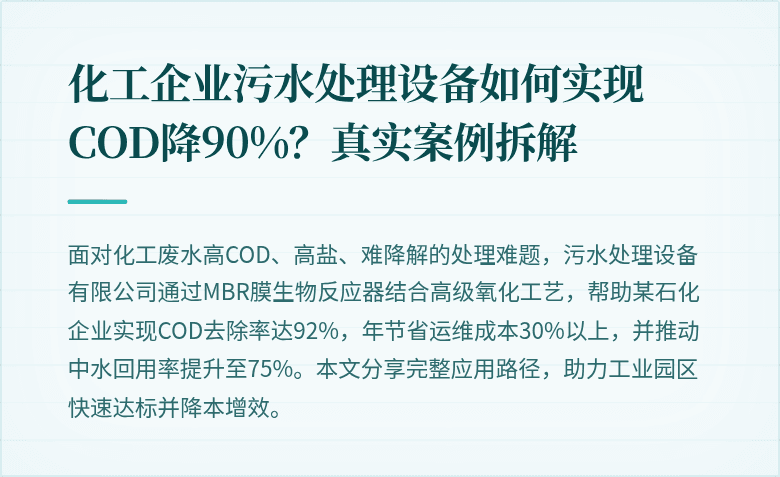 化工企业污水处理设备如何实现COD降90%？真实案例拆解

面对化工废水高COD、高盐、难降解的处理难题，污水处理设备有限公司通过MBR膜生物反应器结合高级氧化工艺，帮助某石化企业实现COD去除率达92%，年节省运维成本30%以上，并推动中水回用率提升至75%。本文分享完整应用路径，助力工业园区快速达标并降本增效。